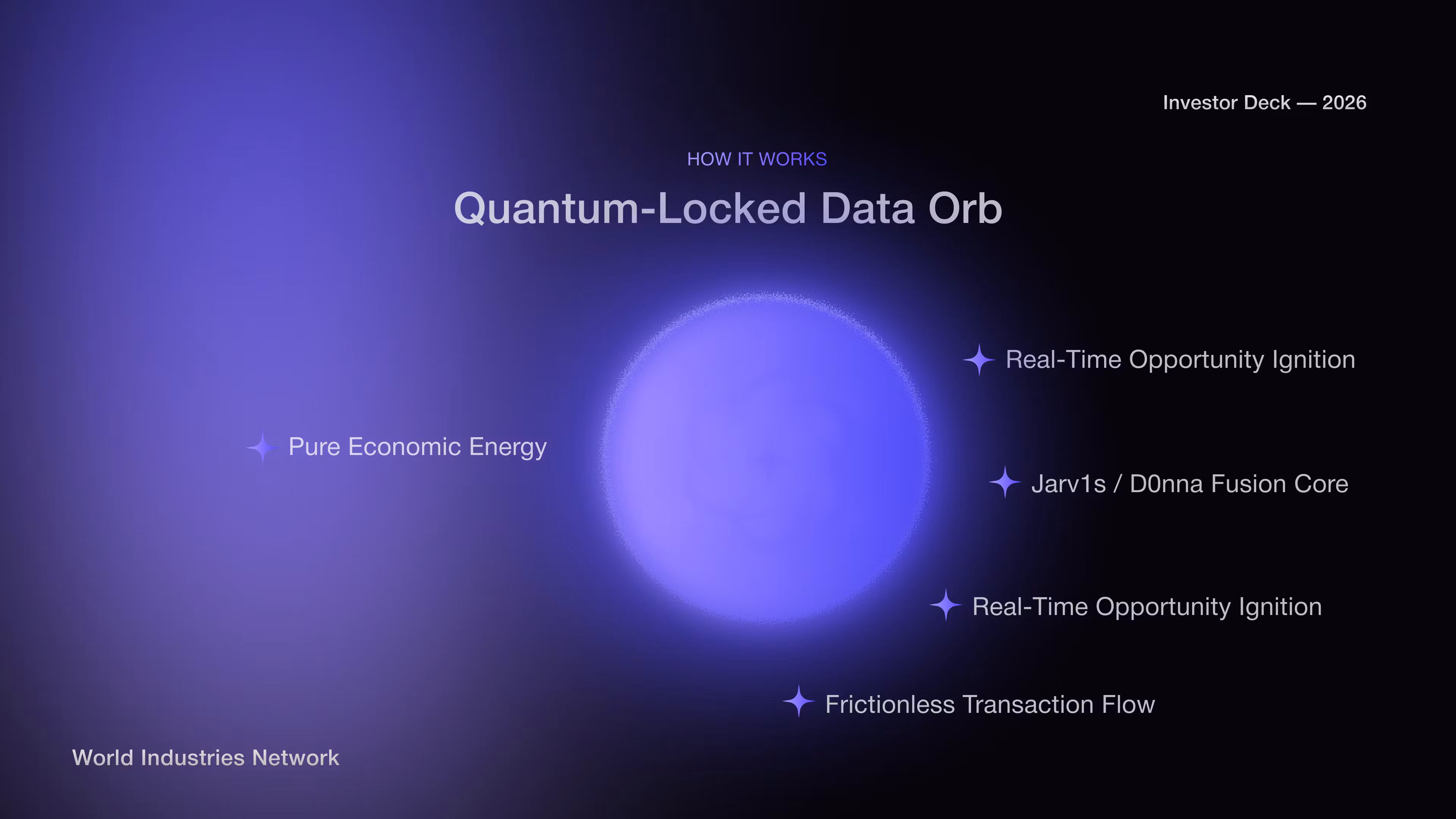 Investor Deck — 2026

HOW IT WORKS

Quantum-Locked Data Orb

Pure Economic Energy

Real-Time Opportunity Ignition

Jarv1s / D0nna Fusion Core

Real-Time Opportunity Ignition

Frictionless Transaction Flow

World Industries Network